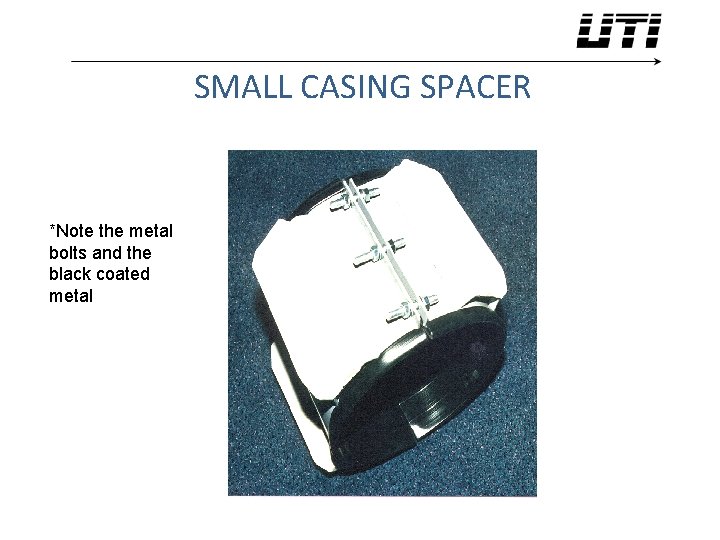 UTI

SMALL CASING SPACER

*Note the metal bolts and the black coated metal